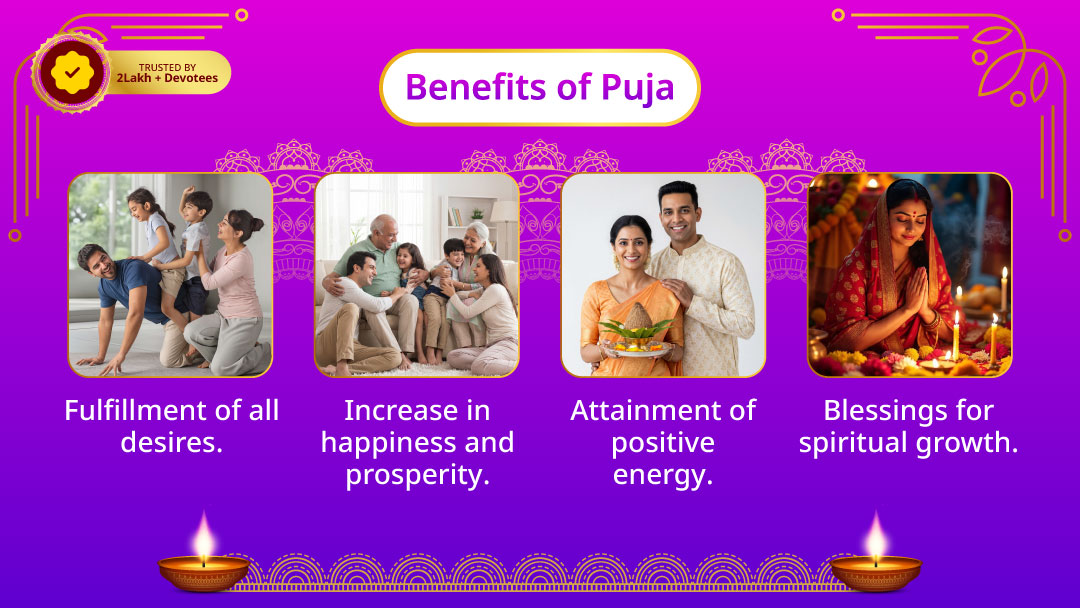 TRUSTED BY
2Lakh + Devotees

Benefits of Puja

Fulfillment of all desires.

Increase in happiness and prosperity.

Attainment of positive energy.

Blessings for spiritual growth.